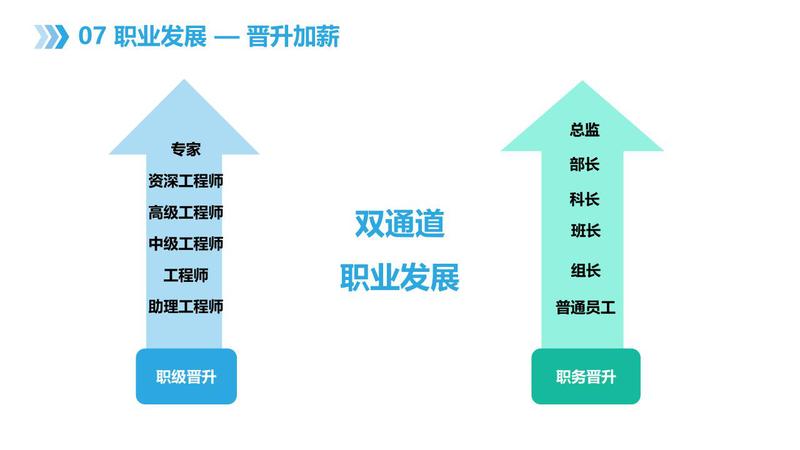 07 职业发展 — 晋升加薪

专家
资深工程师
高级工程师
中级工程师
工程师
助理工程师

职级晋升

双通道
职业发展

总监
部长
科长
班长
组长
普通员工

职务晋升